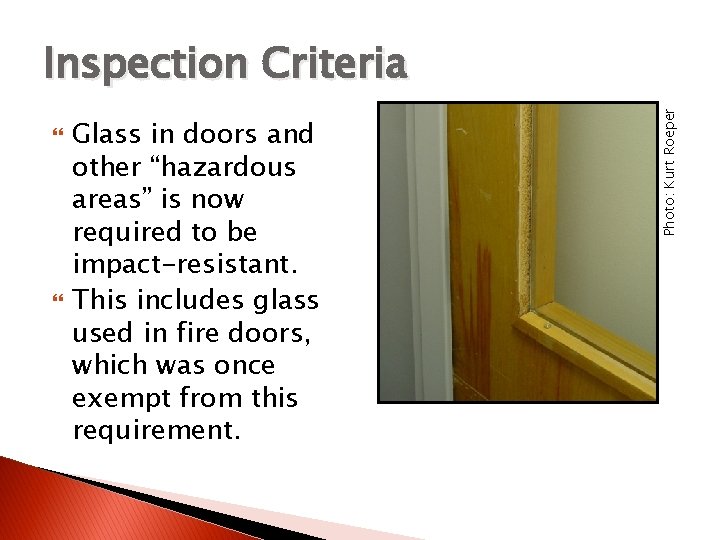 Inspection Criteria

Glass in doors and other “hazardous areas” is now required to be impact-resistant.

This includes glass used in fire doors, which was once exempt from this requirement.

Photo: Kurt Roeper